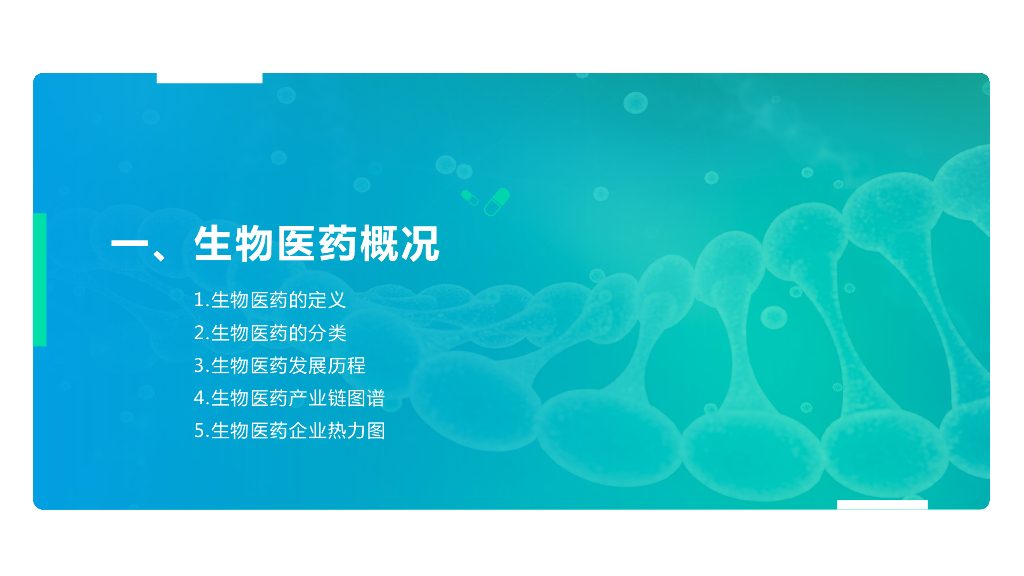 一、生物医药概况

1.生物医药的定义
2.生物医药的分类
3.生物医药发展历程
4.生物医药产业链图谱
5.生物医药企业热力图